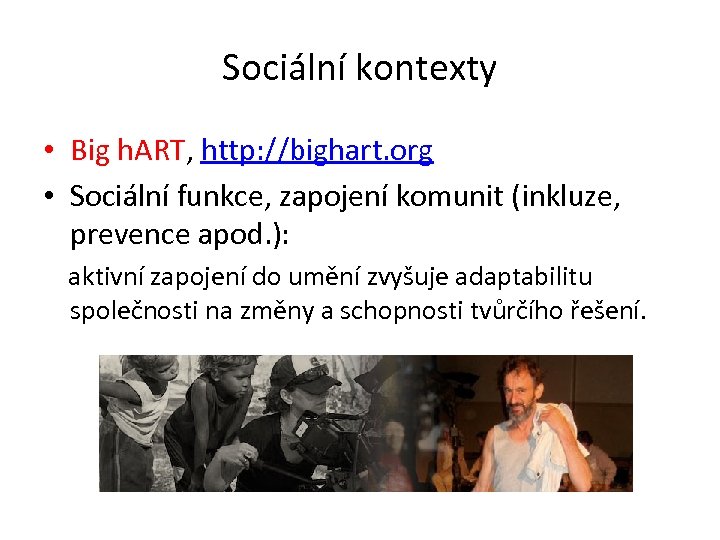 Sociální kontexty

• Big hART, http://bighart.org
• Sociální funkce, zapojení komunit (inkluze, prevence apod.):

aktivní zapojení do umění zvyšuje adaptabilitu společnosti na změny a schopnosti tvůrčího řešení.